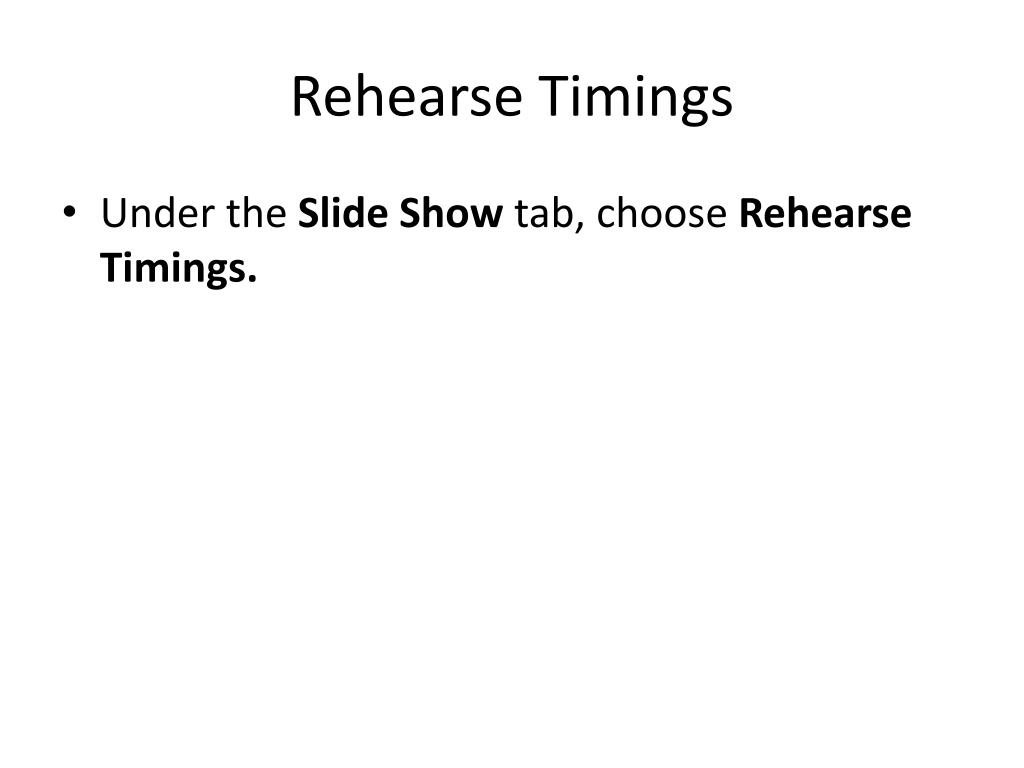 Rehearse Timings

• Under the Slide Show tab, choose Rehearse Timings.